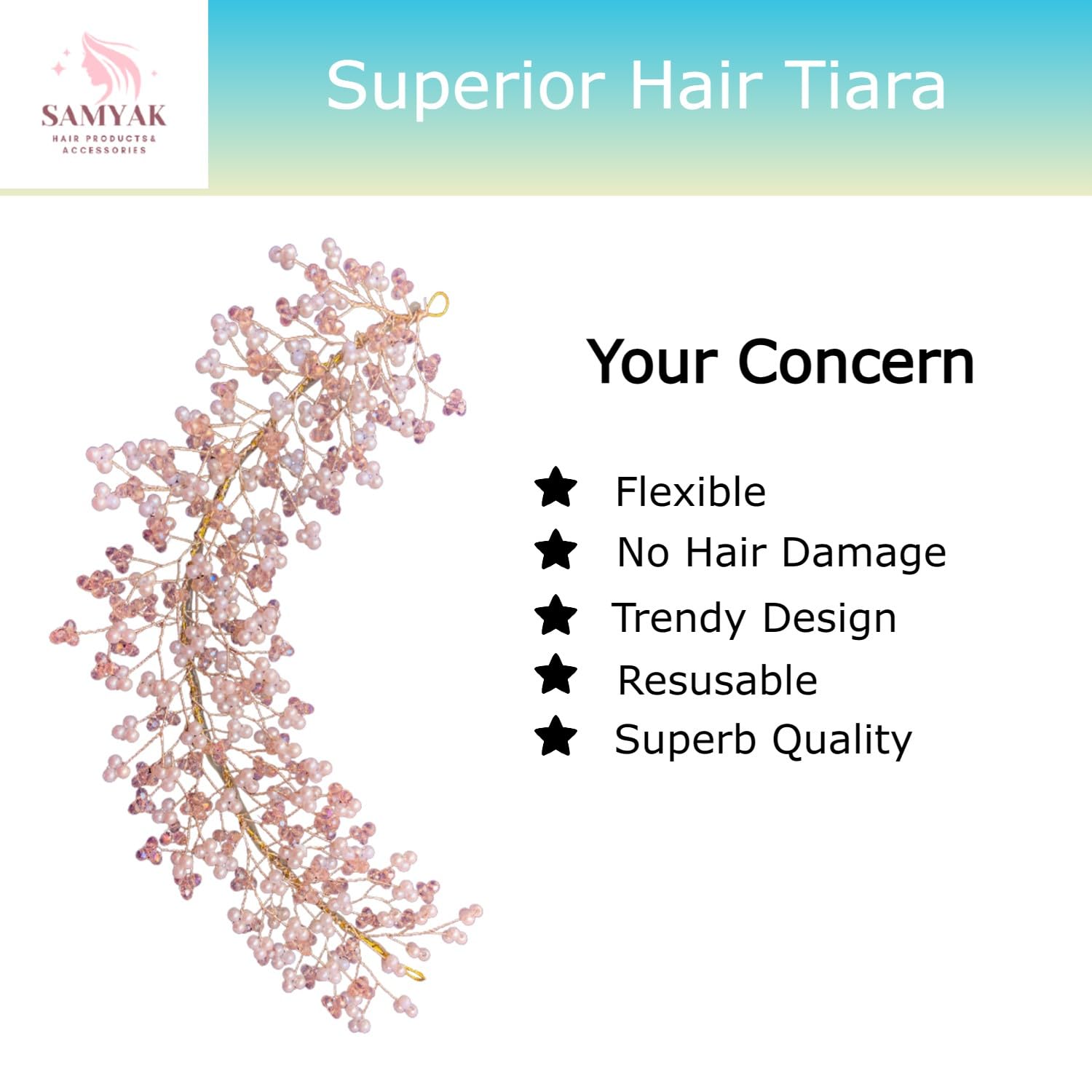 SAMYAK
HAIR PRODUCTS&
ACCESSORIES

Superior Hair Tiara

Your Concern

Flexible
No Hair Damage
Trendy Design
Resusable
Superb Quality